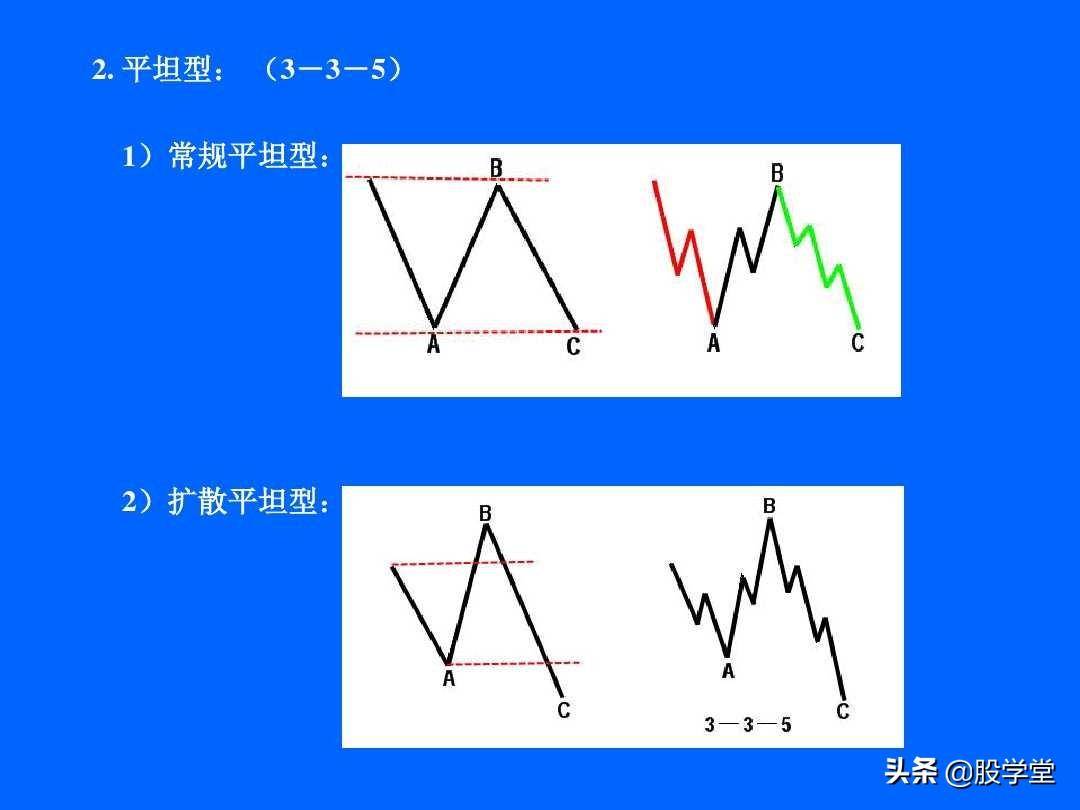 2. 平坦型：（3－3－5）

1）常规平坦型：

B

A

C

B

A

C

2）扩散平坦型：

B

A

C

B

A

C

3—3—5

头条 @股学堂